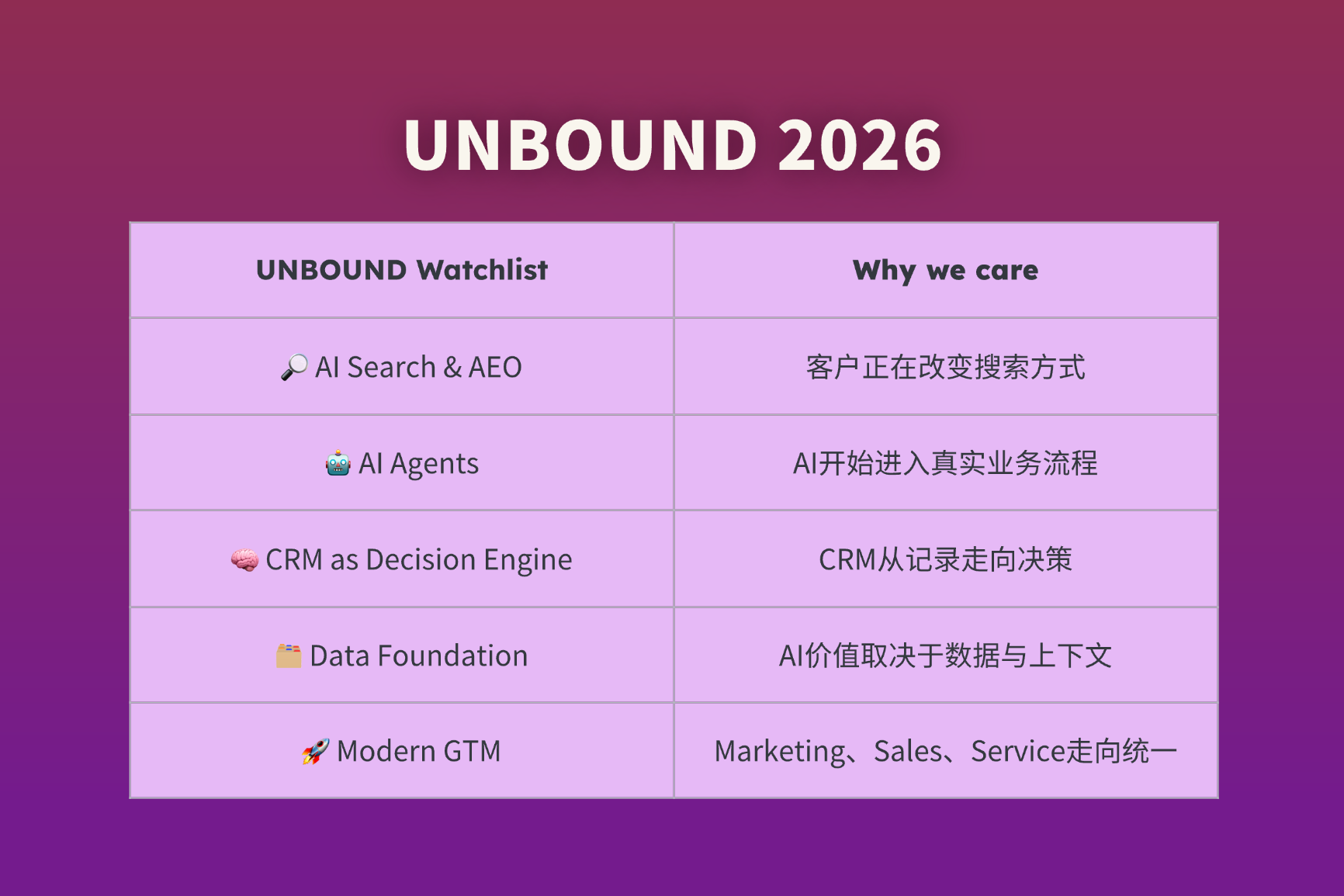 UNBOUND 2026

| UNBOUND Watchlist | Why we care |
|---|---|
| 🔎 AI Search & AEO | 客户正在改变搜索方式 |
| 🤖 AI Agents | AI开始进入真实业务流程 |
| 🧠 CRM as Decision Engine | CRM从记录走向决策 |
| 🗂️ Data Foundation | AI价值取决于数据与上下文 |
| 🚀 Modern GTM | Marketing、Sales、Service走向统一 |